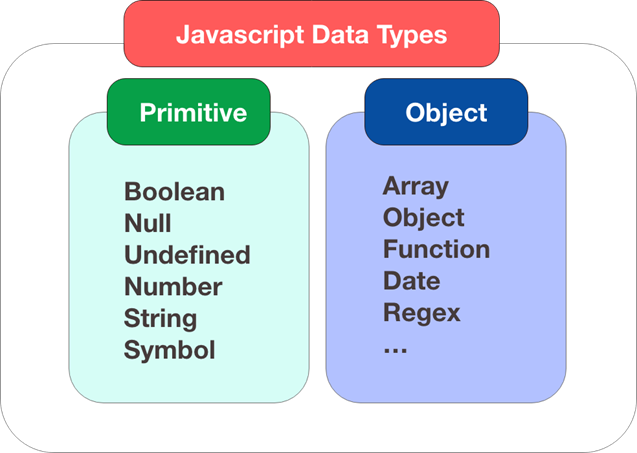 Javascript Data Types

Primitive

Boolean
Null
Undefined
Number
String
Symbol

Object

Array
Object
Function
Date
Regex
...